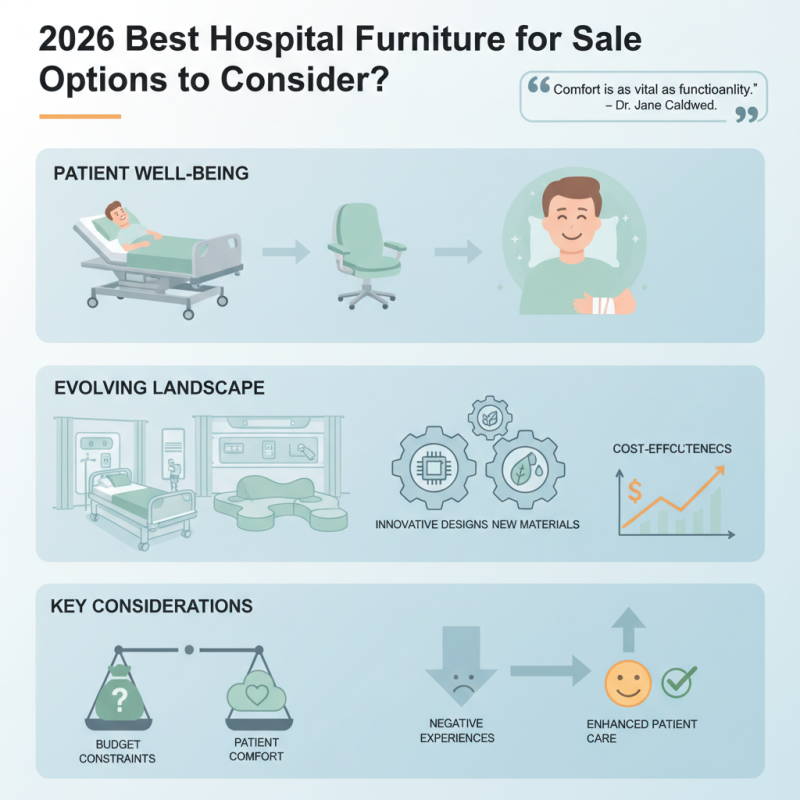 2026 Best Hospital Furniture for Sale Options to Consider?

"Comfort is as vital as functioanlity."
– Dr. Jane Caldwed.

PATIENT WELL-BEING

EVOLVING LANDSCAPE

INNOVATIVE DESIGNS NEW MATERIALS

COST-EFFCUTENECS

$

KEY CONSIDERATIONS

?

BUDGET CONSTRAINTS

PATIENT COMFORT

NEGATIVE EXPERIENCES

ENHANCED PATIENT CARE